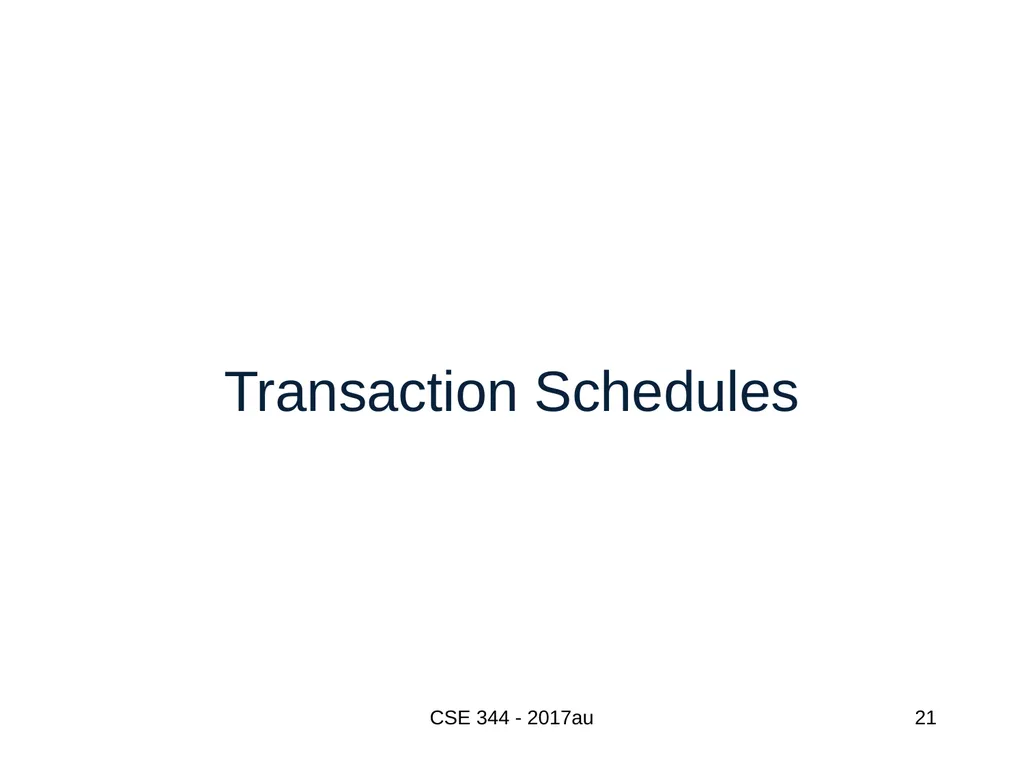 Transaction Schedules

CSE 344 - 2017au

21